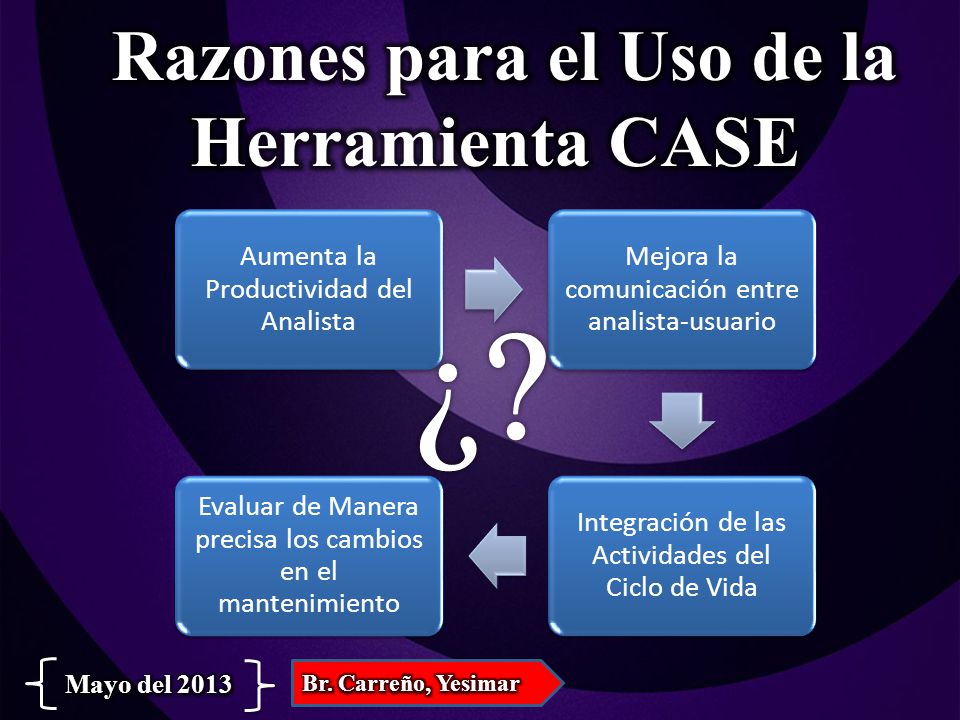 Razones para el Uso de la Herramienta CASE

Aumenta la Productividad del Analista

Mejora la comunicación entre analista-usuario

¿?

Integración de las Actividades del Ciclo de Vida

Evaluar de Manera precisa los cambios en el mantenimiento

Mayo del 2013

Br. Carreño, Yesimar